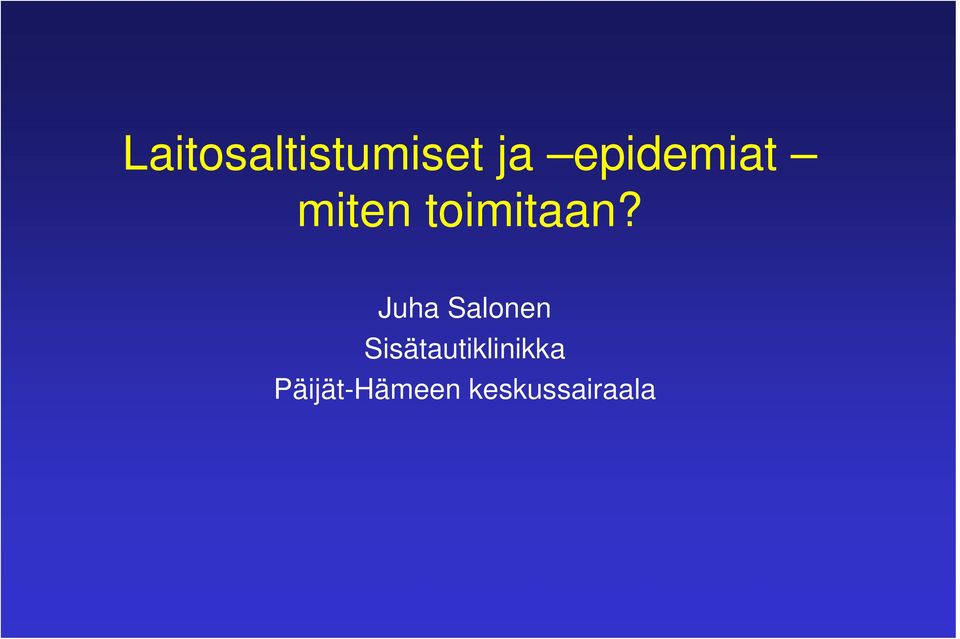 Laitosaltistumiset ja –epidemiat – miten toimitaan?

Juha Salonen
Sisätautiklinikka
Päijät-Hämeen keskussairaala